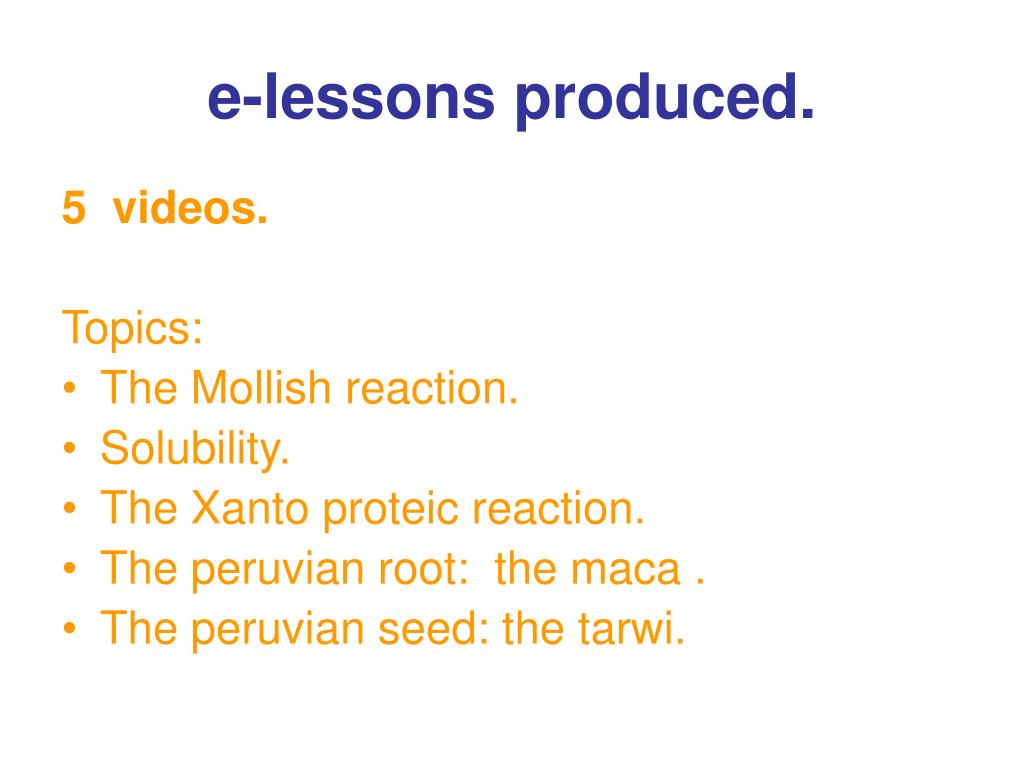 e-lessons produced.

5 videos.

Topics:
• The Mollish reaction.
• Solubility.
• The Xanto proteic reaction.
• The peruvian root: the maca .
• The peruvian seed: the tarwi.